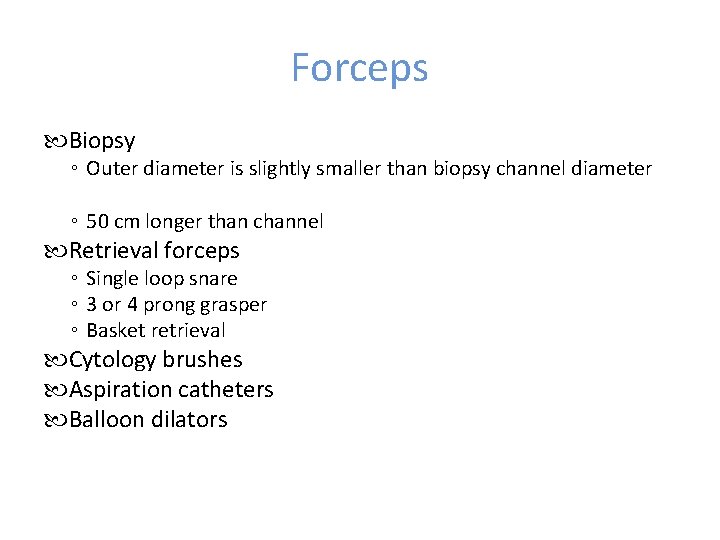 Forceps

Biopsy
◦ Outer diameter is slightly smaller than biopsy channel diameter

◦ 50 cm longer than channel

Retrieval forceps
◦ Single loop snare
◦ 3 or 4 prong grasper
◦ Basket retrieval

Cytology brushes
Aspiration catheters
Balloon dilators